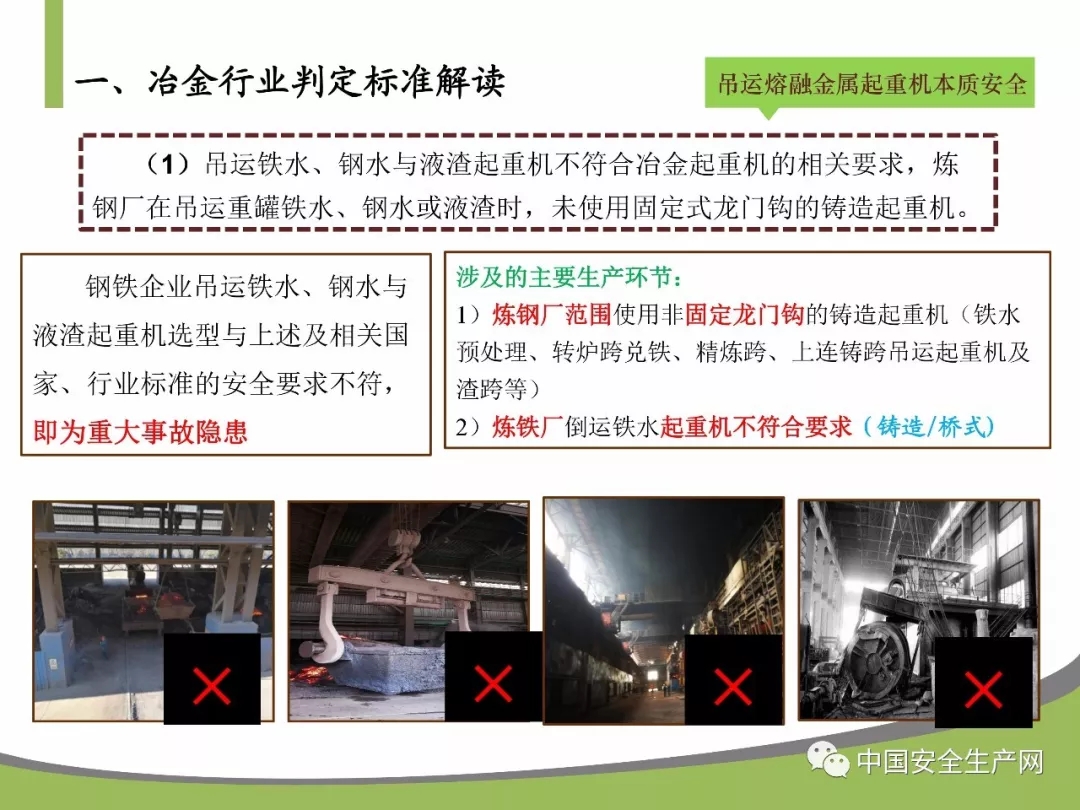 一、冶金行业判定标准解读

吊运熔融金属起重机本质安全

（1）吊运铁水、钢水与液渣起重机不符合冶金起重机的相关要求，炼钢厂在吊运重罐铁水、钢水或液渣时，未使用固定式龙门钩的铸造起重机。

钢铁企业吊运铁水、钢水与液渣起重机选型与上述及相关国家、行业标准的安全要求不符，即为重大事故隐患

涉及的主要生产环节：
1）炼钢厂范围使用非固定龙门钩的铸造起重机（铁水预处理、转炉跨兑铁、精炼跨、上连铸跨吊运起重机及渣跨等）
2）炼铁厂倒运铁水起重机不符合要求（铸造/桥式）

中国安全生产网